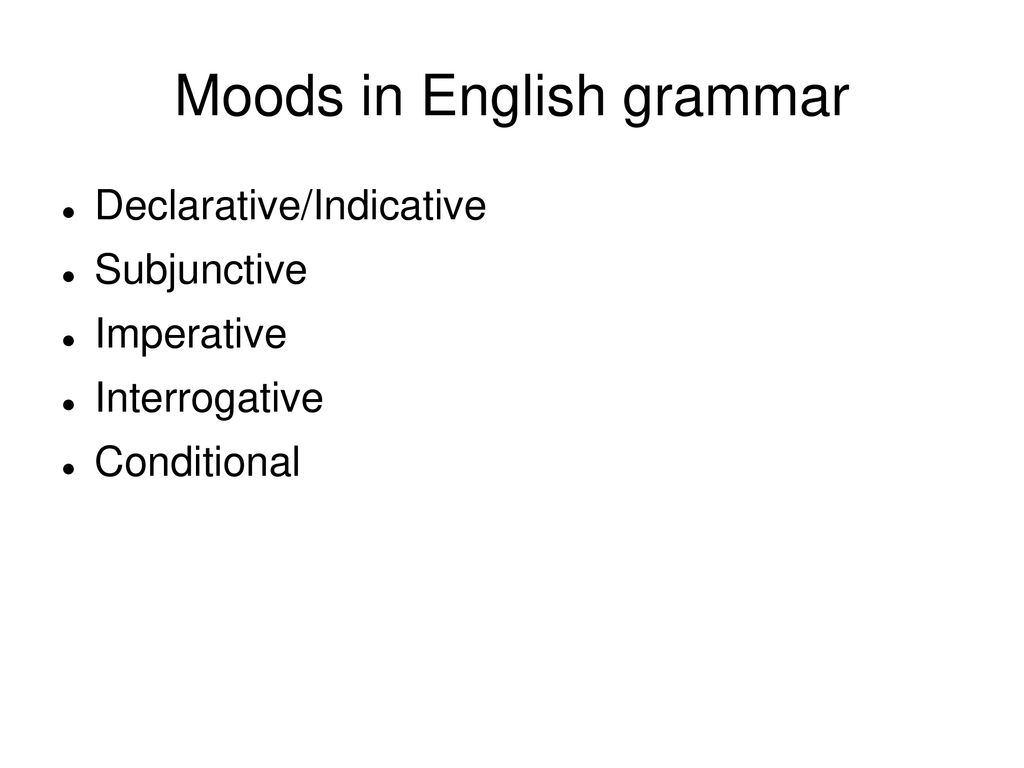 Moods in English grammar

- Declarative/Indicative
- Subjunctive
- Imperative
- Interrogative
- Conditional